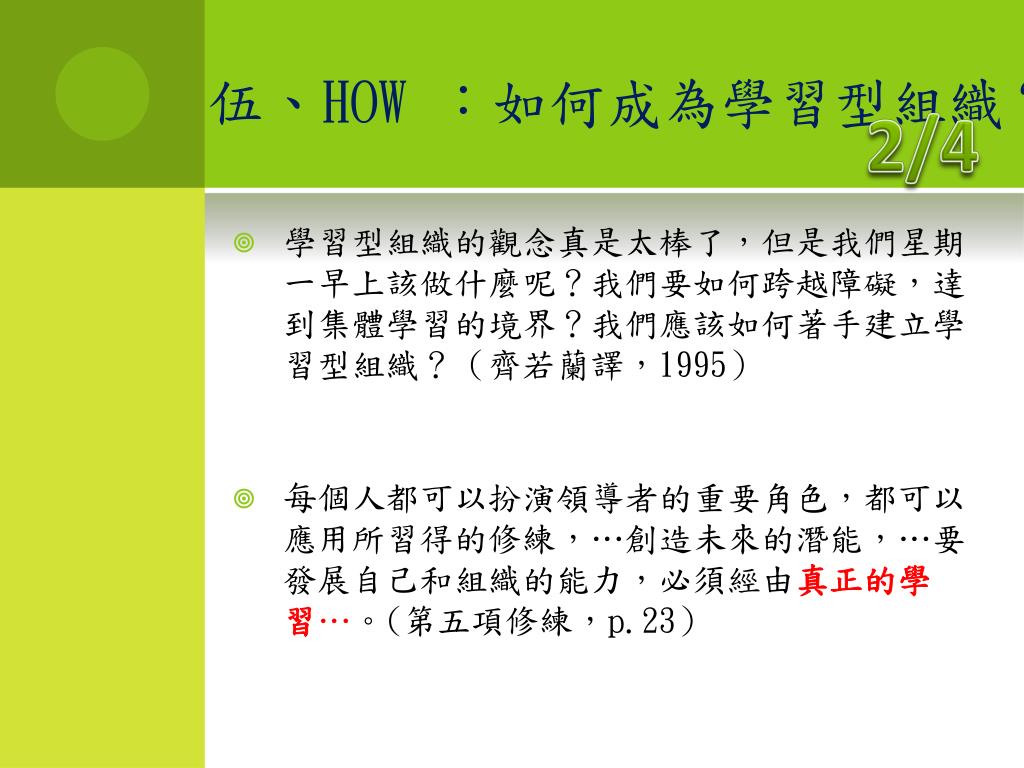 伍、HOW ：如何成為學習型組織

2/4

學習型組織的觀念真是太棒了，但是我們星期一早上該做什麼呢？我們要如何跨越障礙，達到集體學習的境界？我們應該如何著手建立學習型組織？（齊若蘭譯，1995）

每個人都可以扮演領導者的重要角色，都可以應用所習得的修練，…創造未來的潛能，…要發展自己和組織的能力，必須經由真正的學習…。（第五項修練，p.23）